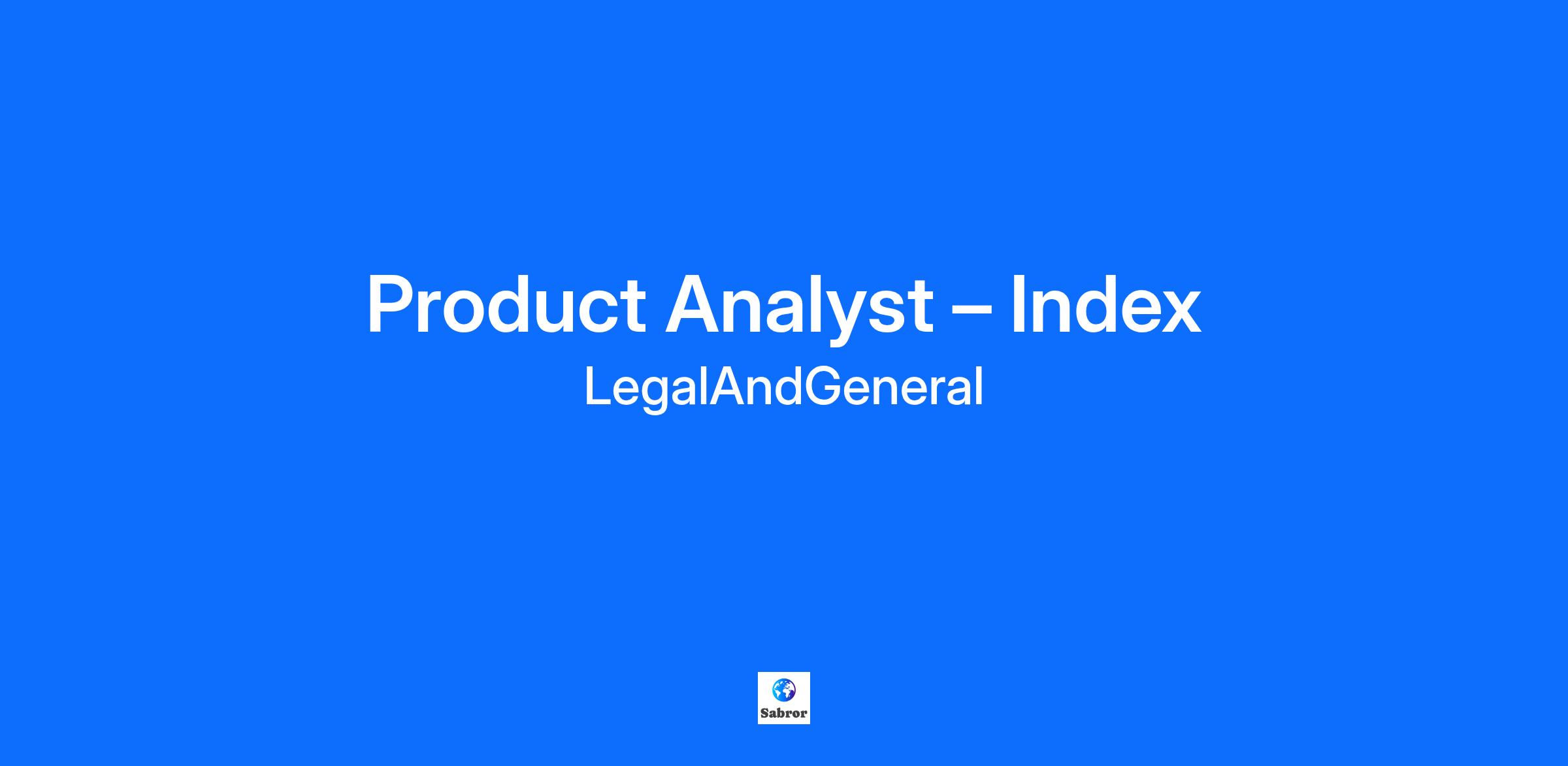 Product Analyst – Index

LegalAndGeneral

Sabror